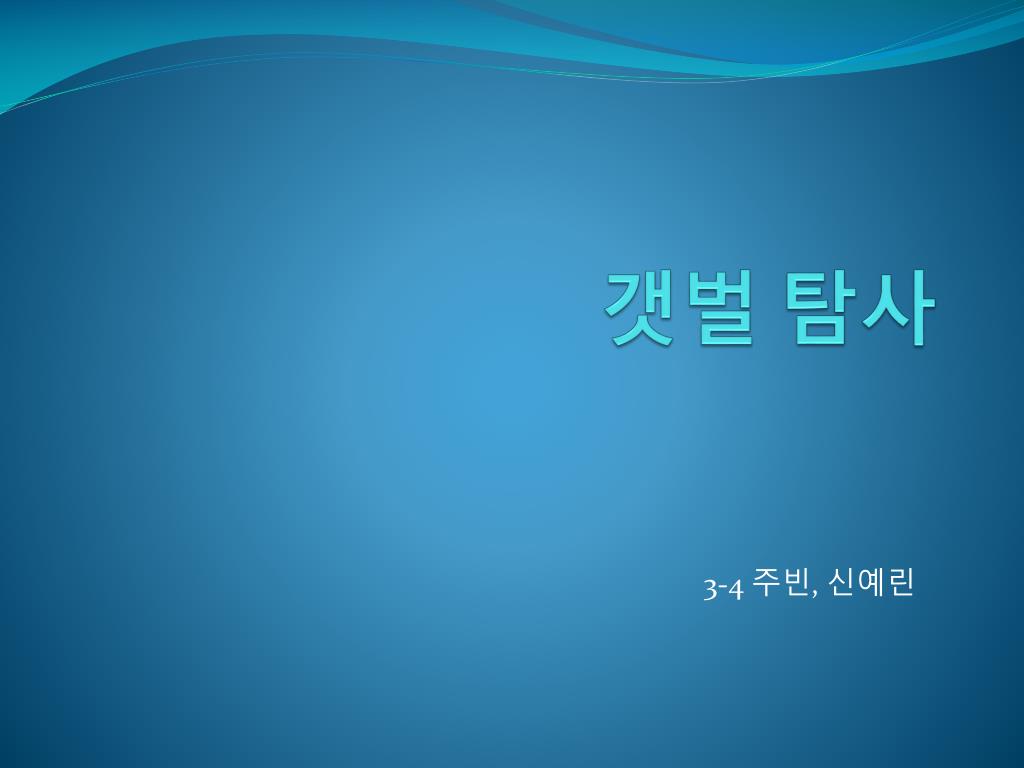 갯벌 탐사

3-4 주빈, 신예린